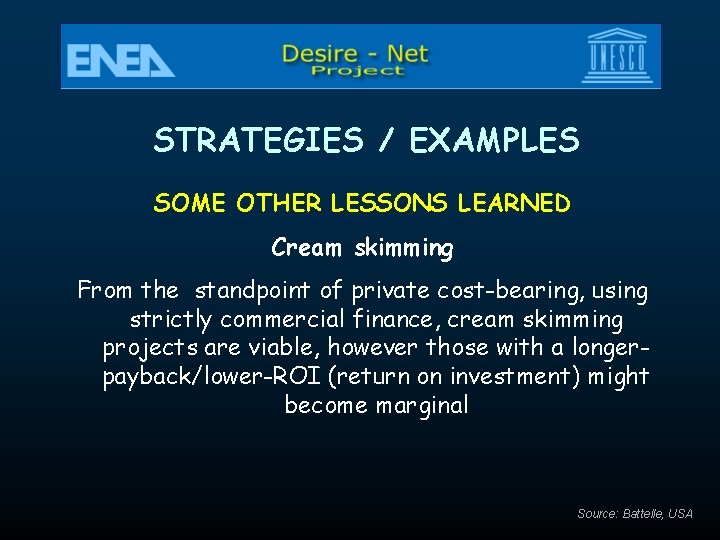 ENEA

Desire - Net
Project

UNESCO

STRATEGIES / EXAMPLES

SOME OTHER LESSONS LEARNED

Cream skimming

From the standpoint of private cost-bearing, using strictly commercial finance, cream skimming projects are viable, however those with a longer-payback/lower-ROI (return on investment) might become marginal

Source: Battelle, USA